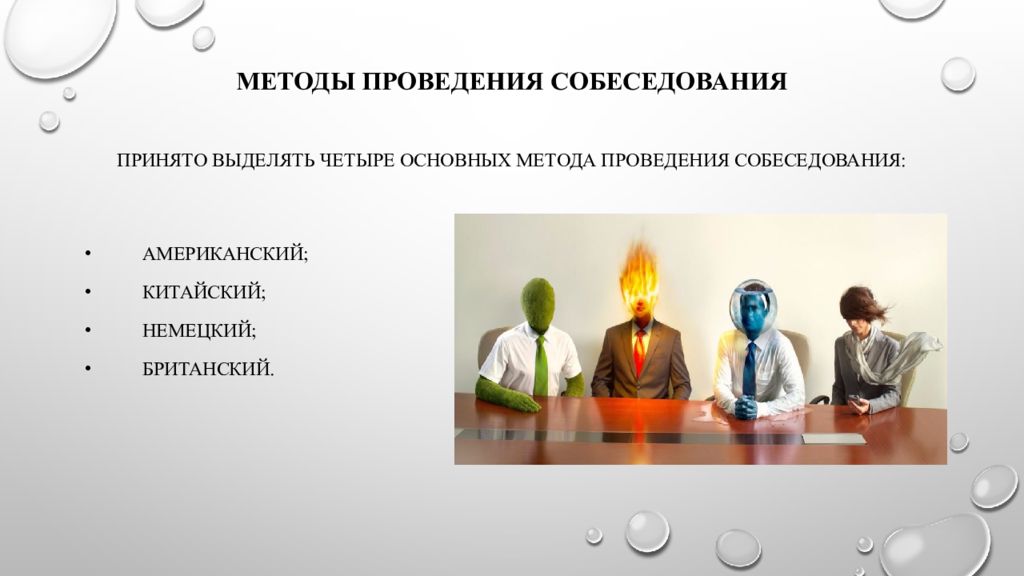 МЕТОДЫ ПРОВЕДЕНИЯ СОБЕСЕДОВАНИЯ

ПРИНЯТО ВЫДЕЛЯТЬ ЧЕТЫРЕ ОСНОВНЫХ МЕТОДА ПРОВЕДЕНИЯ СОБЕСЕДОВАНИЯ:

• АМЕРИКАНСКИЙ;
• КИТАЙСКИЙ;
• НЕМЕЦКИЙ;
• БРИТАНСКИЙ.